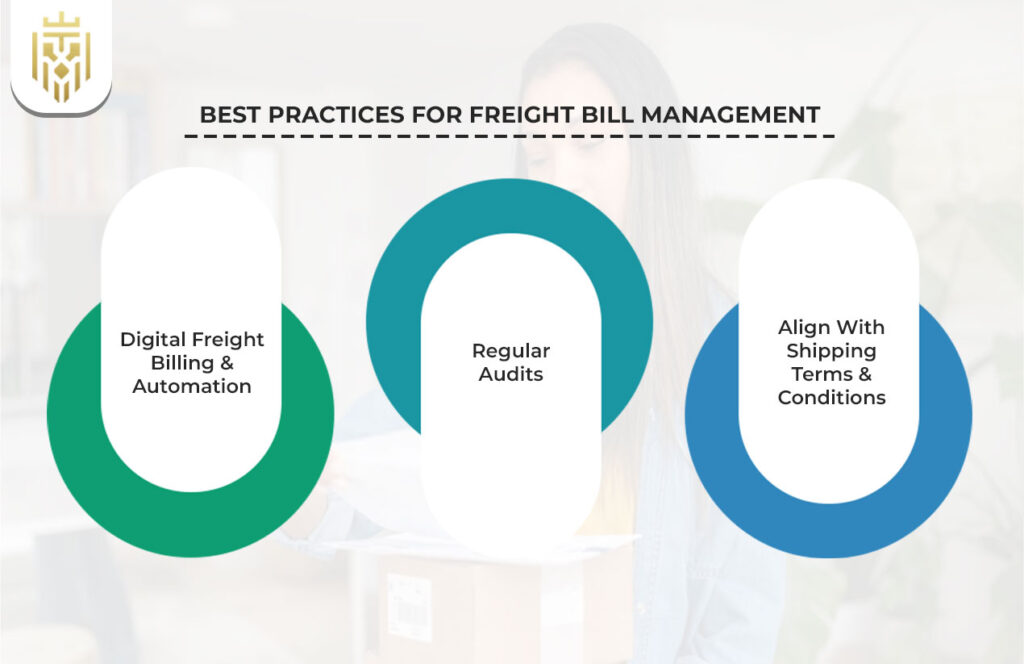 BEST PRACTICES FOR FREIGHT BILL MANAGEMENT

Digital Freight Billing & Automation

Regular Audits

Align With Shipping Terms & Conditions